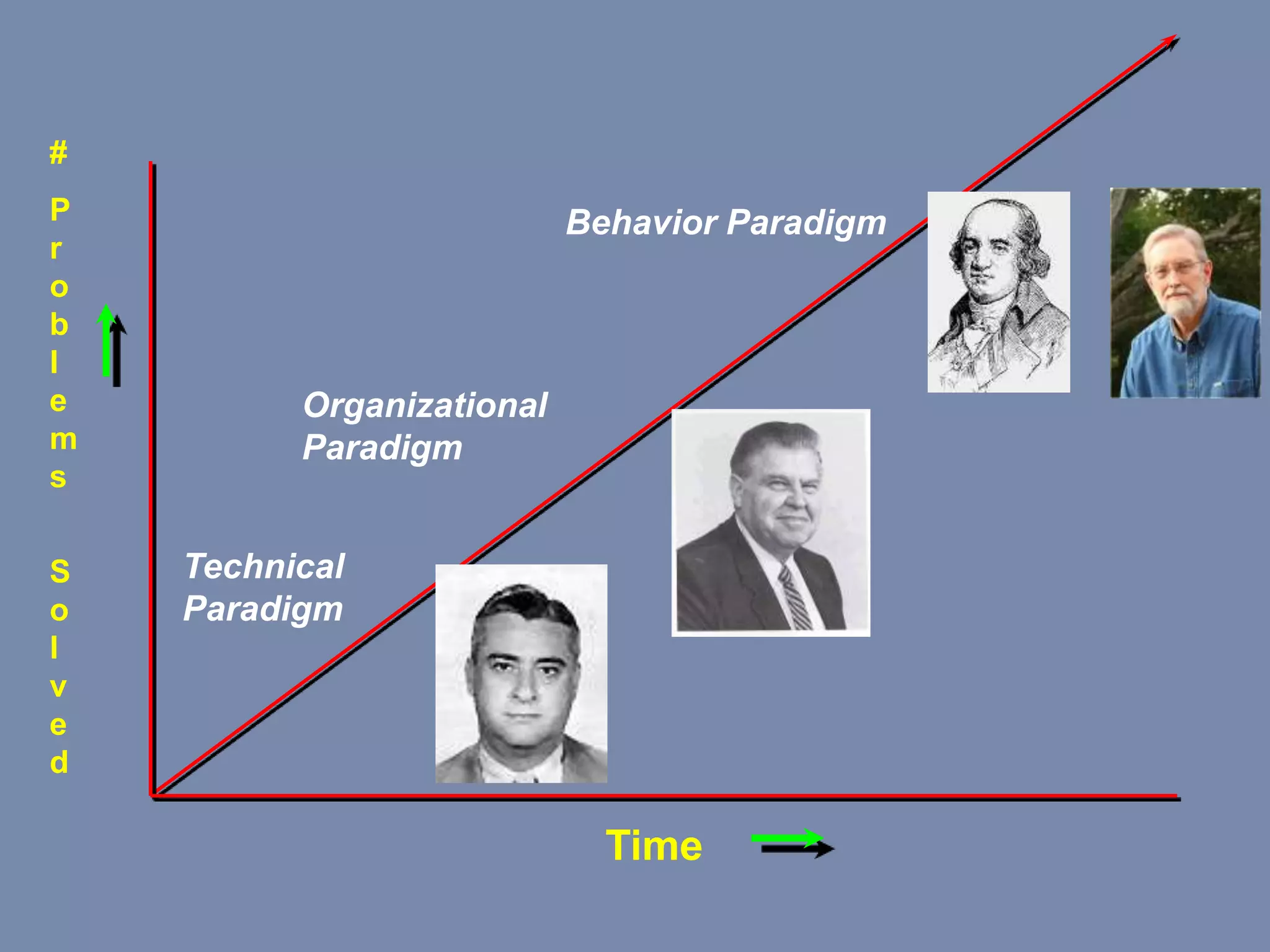 # Problems Solved

Behavior Paradigm

Organizational Paradigm

Technical Paradigm

Time